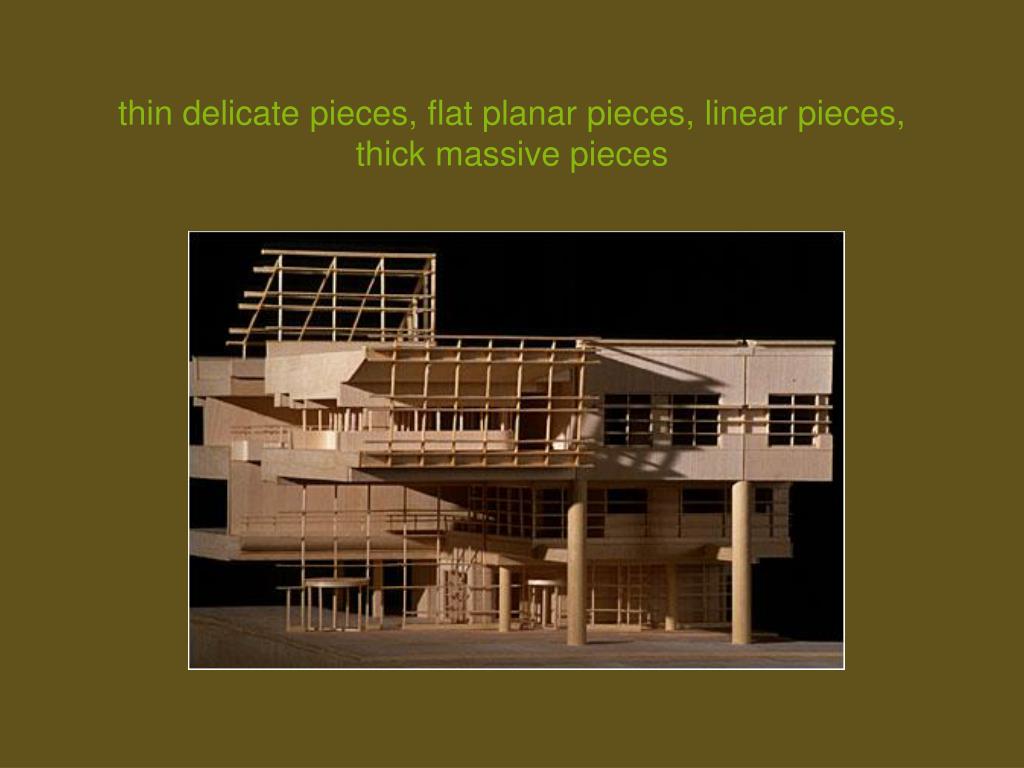 thin delicate pieces, flat planar pieces, linear pieces, thick massive pieces